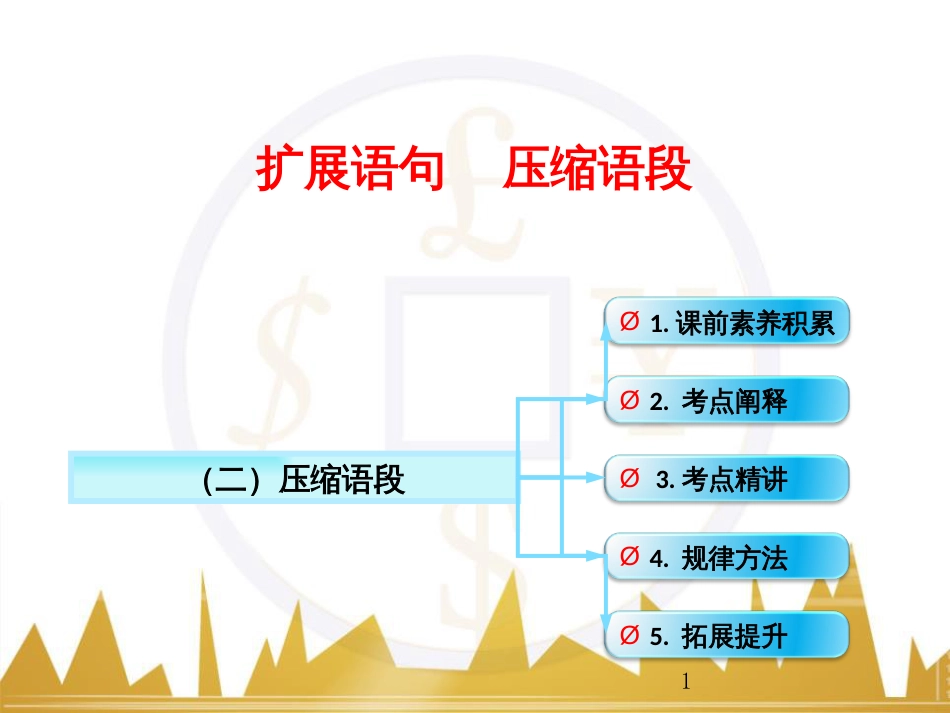 扩展语句　压缩语段

（二）压缩语段

Ø 1. 课前素养积累

Ø 2. 考点阐释

Ø 3. 考点精讲

Ø 4. 规律方法

Ø 5. 拓展提升

1